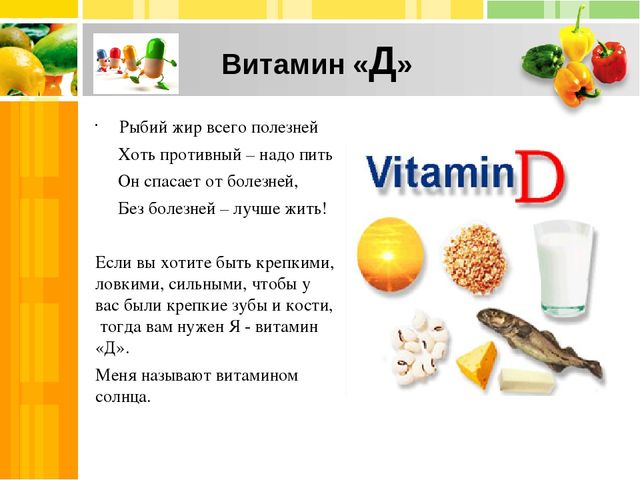 Витамин «Д»

· Рыбий жир всего полезней
Хоть противный – надо пить
Он спасает от болезней,
Без болезней – лучше жить!

Если вы хотите быть крепкими, ловкими, сильными, чтобы у вас были крепкие зубы и кости, тогда вам нужен Я - витамин «Д».

Меня называют витамином солнца.

Vitamin D